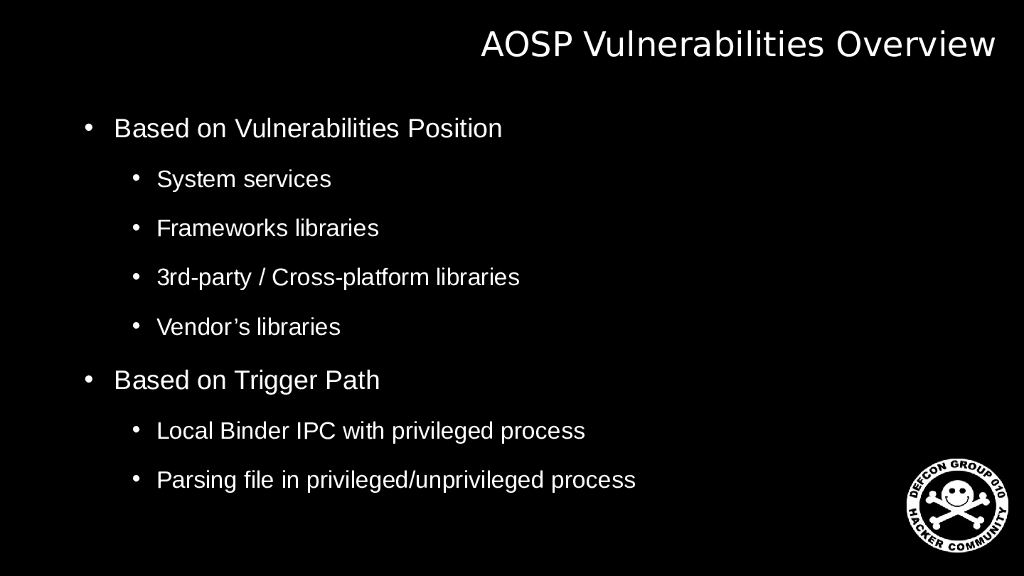 AOSP Vulnerabilities Overview

• Based on Vulnerabilities Position
  • System services
  • Frameworks libraries
  • 3rd-party / Cross-platform libraries
  • Vendor's libraries
• Based on Trigger Path
  • Local Binder IPC with privileged process
  • Parsing file in privileged/unprivileged process

DEFCON GROUP 010
HACKER COMMUNITY